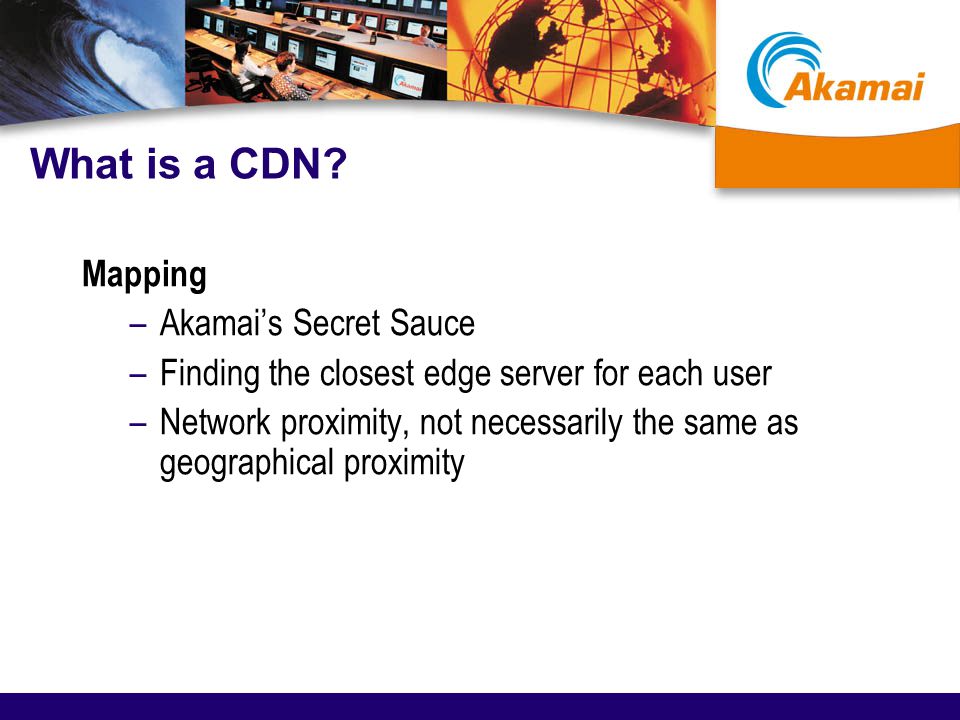 Akamai

What is a CDN?

Mapping

– Akamai's Secret Sauce

– Finding the closest edge server for each user

– Network proximity, not necessarily the same as geographical proximity